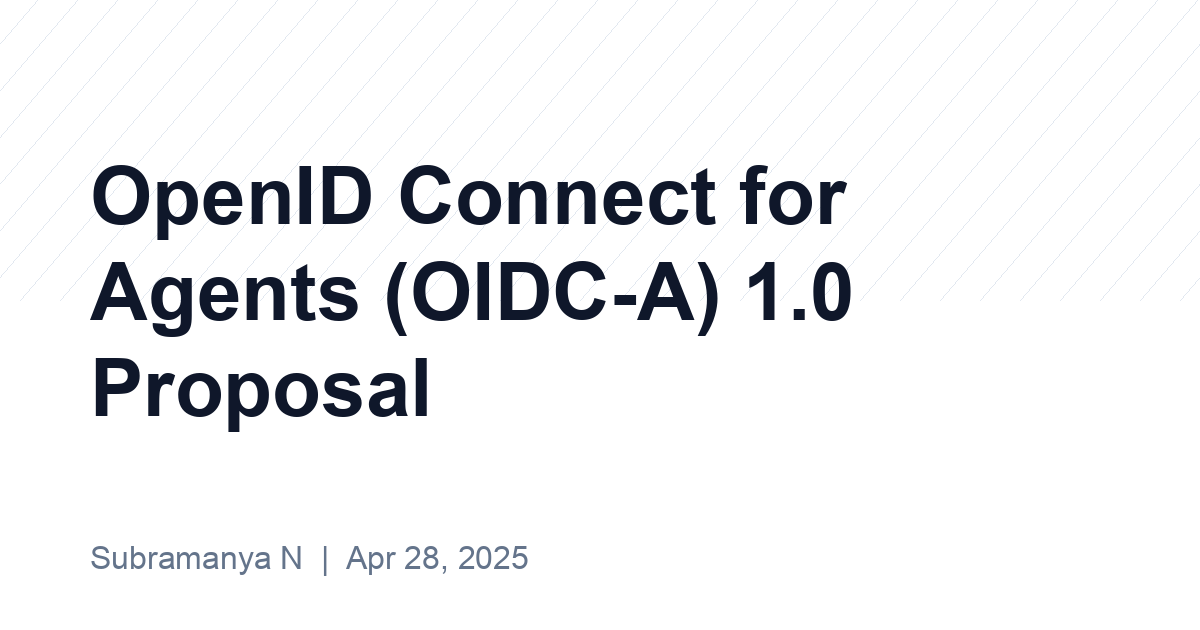 OpenID Connect for Agents (OIDC-A) 1.0 Proposal

Subramanya N | Apr 28, 2025